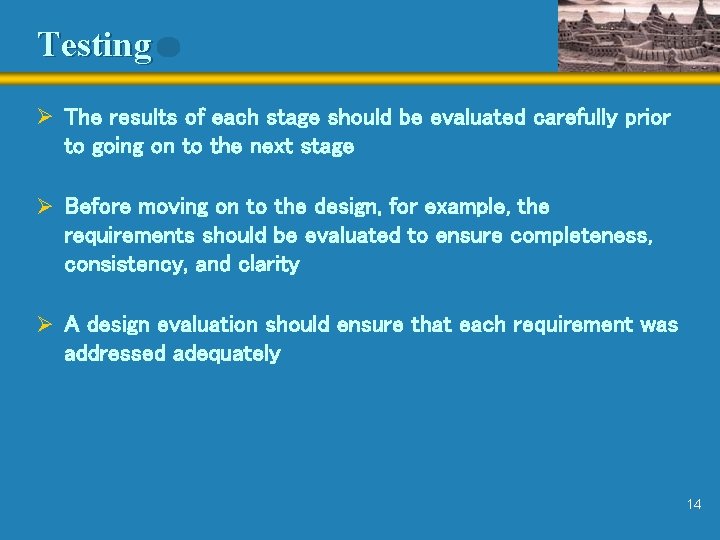 Testing

➢ The results of each stage should be evaluated carefully prior to going on to the next stage

➢ Before moving on to the design, for example, the requirements should be evaluated to ensure completeness, consistency, and clarity

➢ A design evaluation should ensure that each requirement was addressed adequately

14